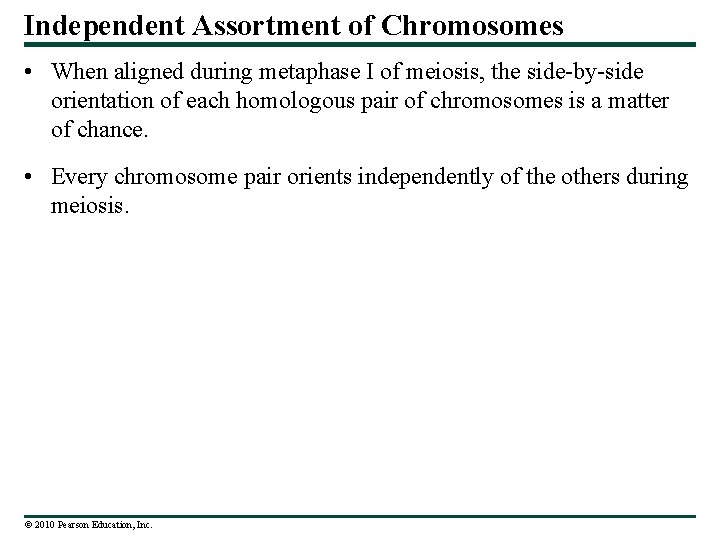 Independent Assortment of Chromosomes

• When aligned during metaphase I of meiosis, the side-by-side orientation of each homologous pair of chromosomes is a matter of chance.

• Every chromosome pair orients independently of the others during meiosis.

© 2010 Pearson Education, Inc.